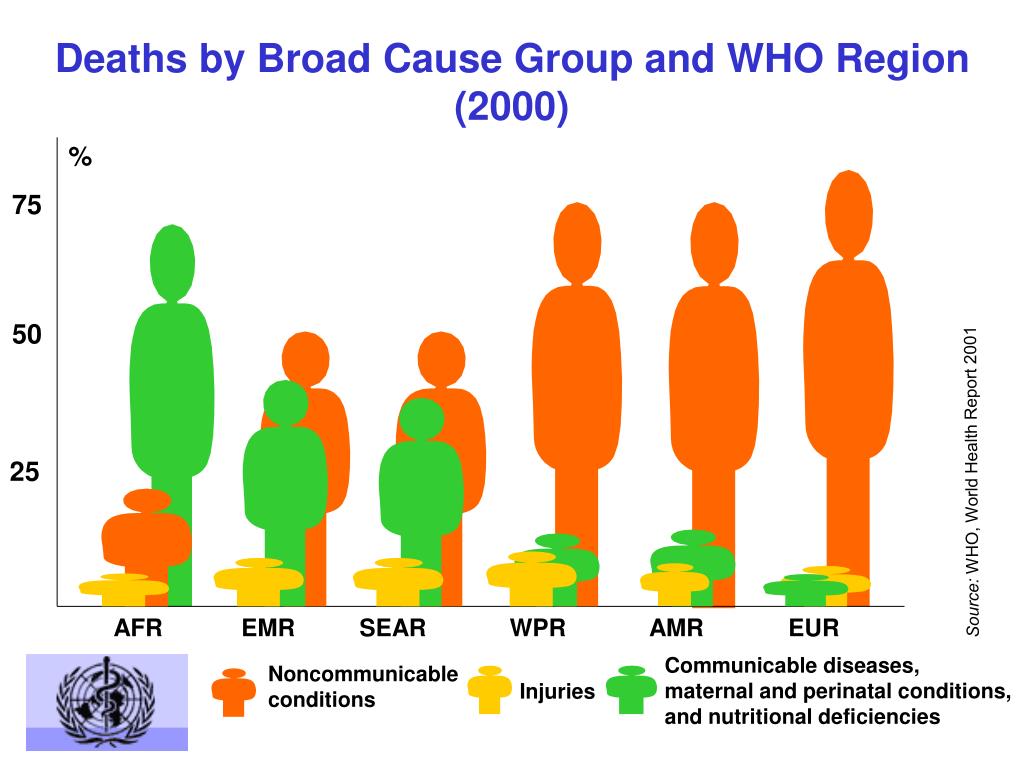 Deaths by Broad Cause Group and WHO Region (2000)

%

75

50

25

AFR EMR SEAR WPR AMR EUR

Source: WHO, World Health Report 2001

Noncommunicable conditions

Injuries

Communicable diseases, maternal and perinatal conditions, and nutritional deficiencies